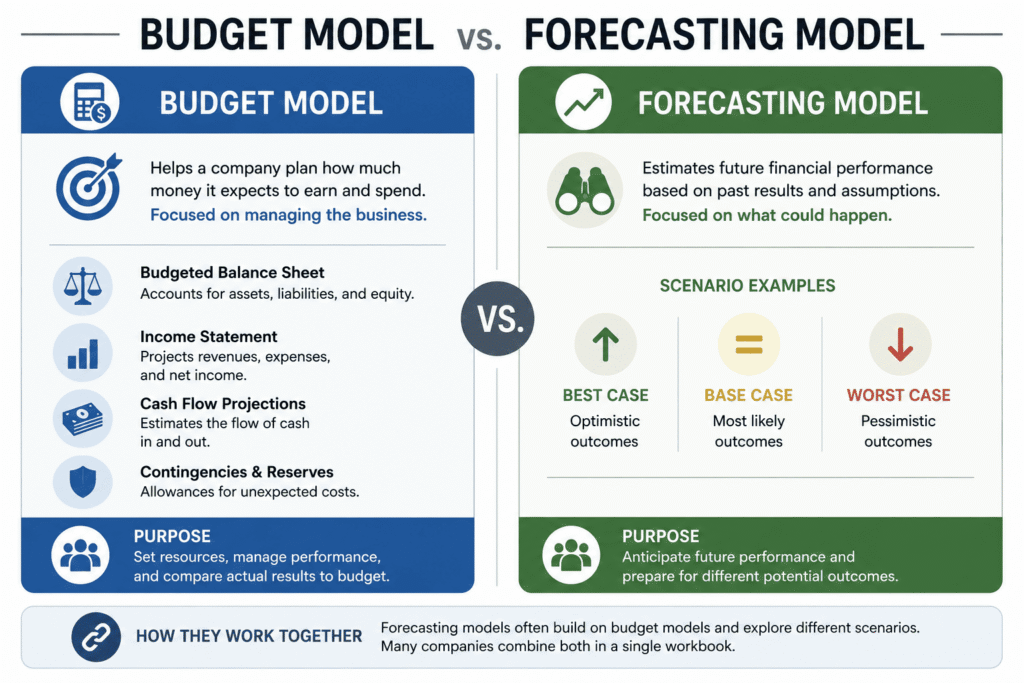 BUDGET MODEL vs. FORECASTING MODEL

BUDGET MODEL

Helps a company plan how much money it expects to earn and spend. Focused on managing the business.

Budgeted Balance Sheet
Accounts for assets, liabilities, and equity.

Income Statement
Projects revenues, expenses, and net income.

Cash Flow Projections
Estimates the flow of cash in and out.

Contingencies & Reserves
Allowances for unexpected costs.

PURPOSE
Set resources, manage performance, and compare actual results to budget.

VS.

FORECASTING MODEL

Estimates future financial performance based on past results and assumptions. Focused on what could happen.

SCENARIO EXAMPLES

BEST CASE
Optimistic outcomes

BASE CASE
Most likely outcomes

WORST CASE
Pessimistic outcomes

PURPOSE
Anticipate future performance and prepare for different potential outcomes.

HOW THEY WORK TOGETHER
Forecasting models often build on budget models and explore different scenarios. Many companies combine both in a single workbook.